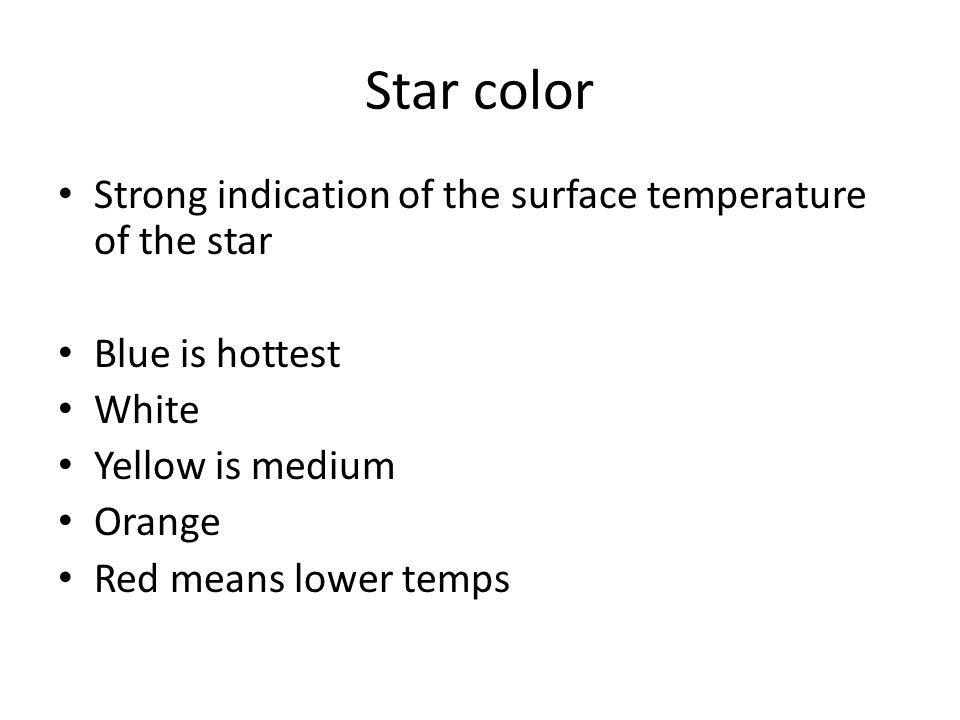 Star color

• Strong indication of the surface temperature of the star

• Blue is hottest
• White
• Yellow is medium
• Orange
• Red means lower temps